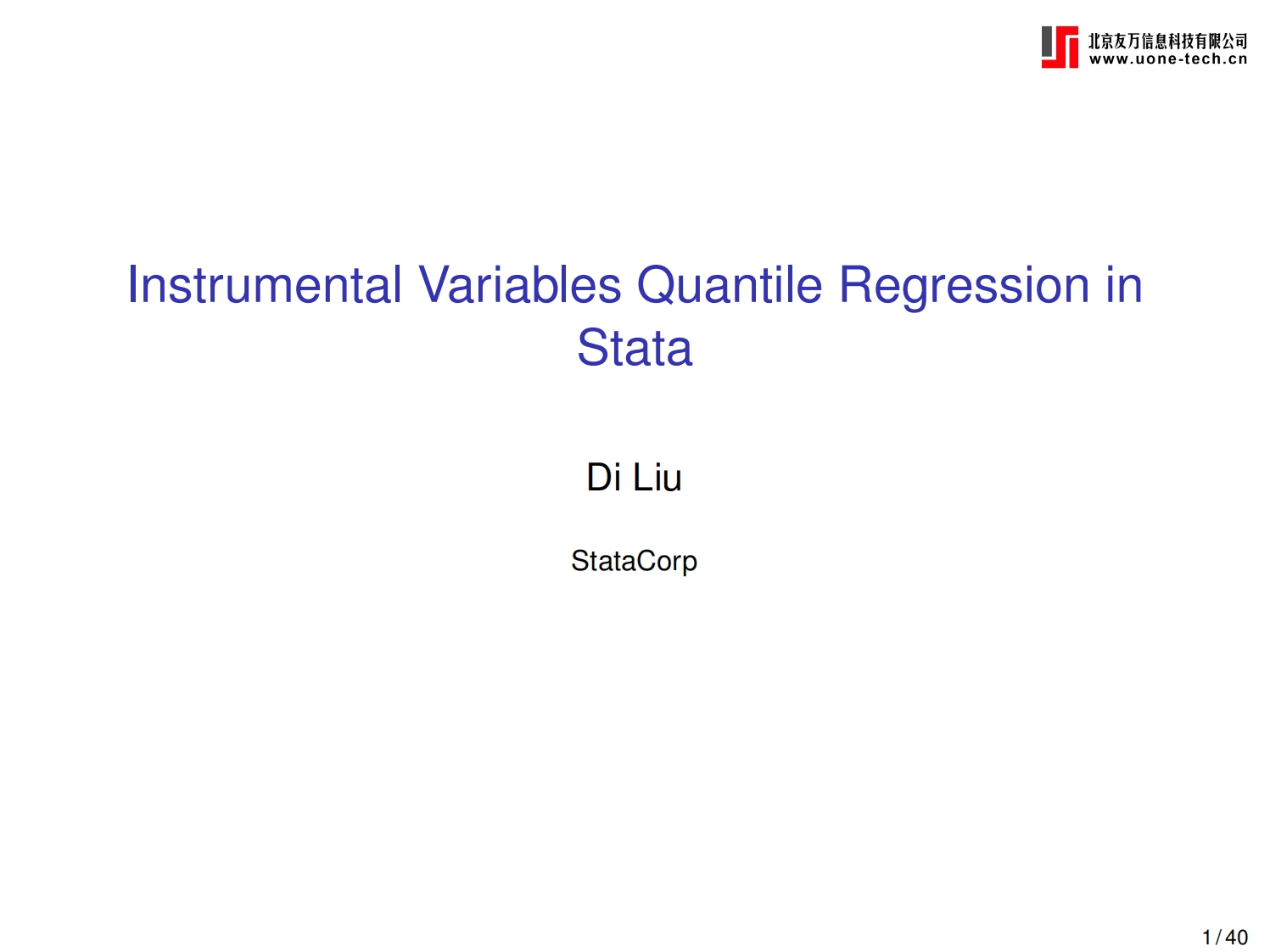 北京友万信息科技有限公司
www.uone-tech.cn

Instrumental Variables Quantile Regression in Stata

Di Liu

StataCorp

1 / 40